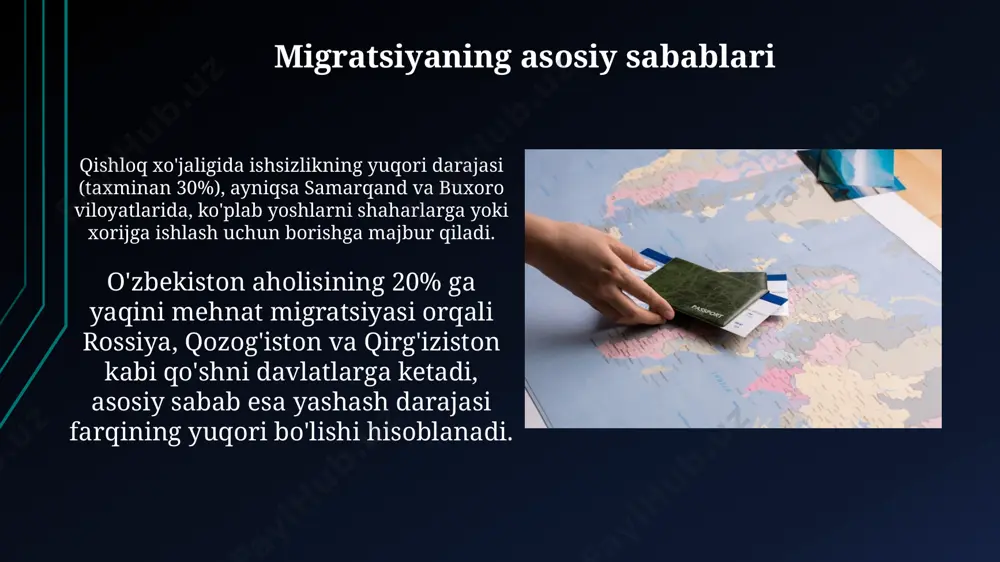 Migratsiyaning asosiy sabablari

Qishloq xo'jaligida ishsizlikning yuqori darajasi (taxminan 30%), ayniqsa Samarqand va Buxoro viloyatlarida, ko'plab yoshlarni shaharlarga yoki xorijga ishlash uchun borishga majbur qiladi.

O'zbekiston aholisining 20% ga yaqini mehnat migratsiyasi orqali Rossiya, Qozog'iston va Qirg'iziston kabi qo'shni davlatlarga ketadi, asosiy sabab esa yashash darajasi farqining yuqori bo'lishi hisoblanadi.

PASSPORT